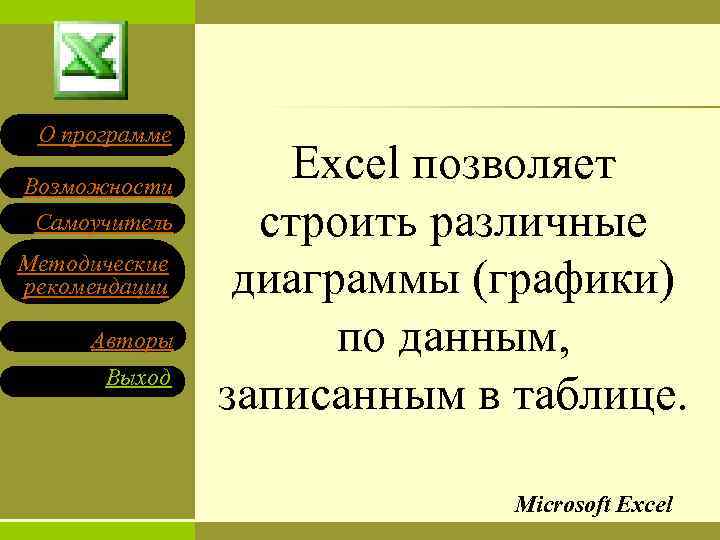 О программе
Возможности
Самоучитель
Методические рекомендации
Авторы
Выход

Excel позволяет строить различные диаграммы (графики) по данным, записанным в таблице.

Microsoft Excel